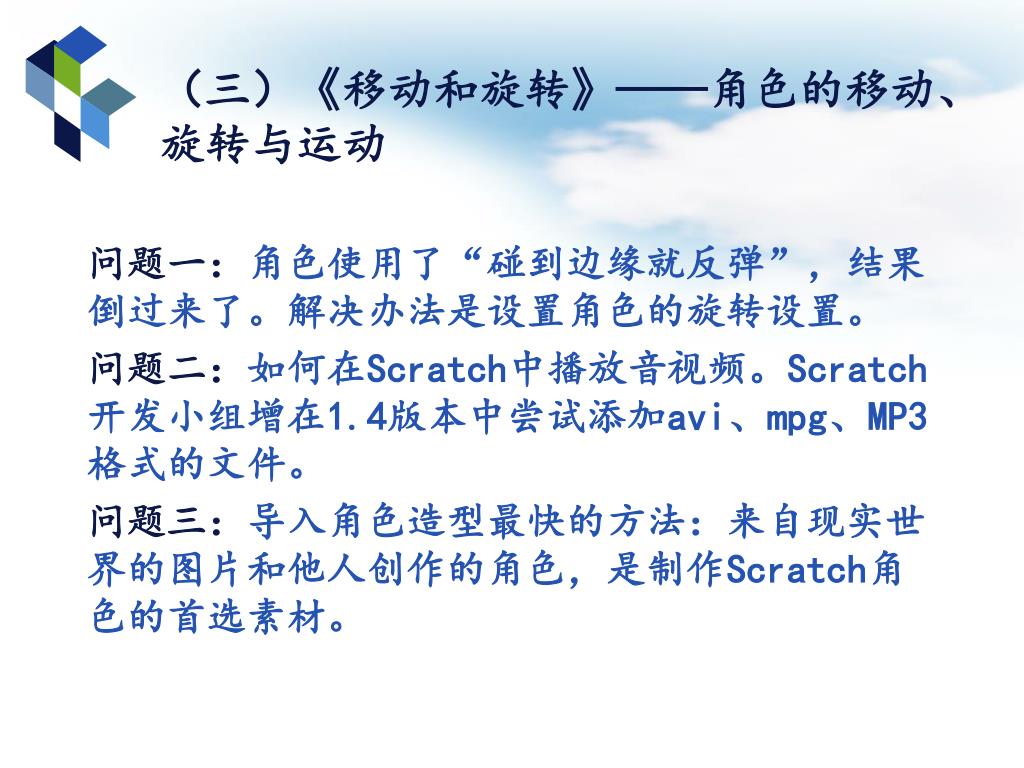 （三）《移动和旋转》——角色的移动、旋转与运动

问题一：角色使用了“碰到边缘就反弹”，结果倒过来了。解决办法是设置角色的旋转设置。

问题二：如何在Scratch中播放音视频。Scratch开发小组增在1.4版本中尝试添加avi、mpg、MP3格式的文件。

问题三：导入角色造型最快的方法：来自现实世界的图片和他人创作的角色，是制作Scratch角色的首选素材。